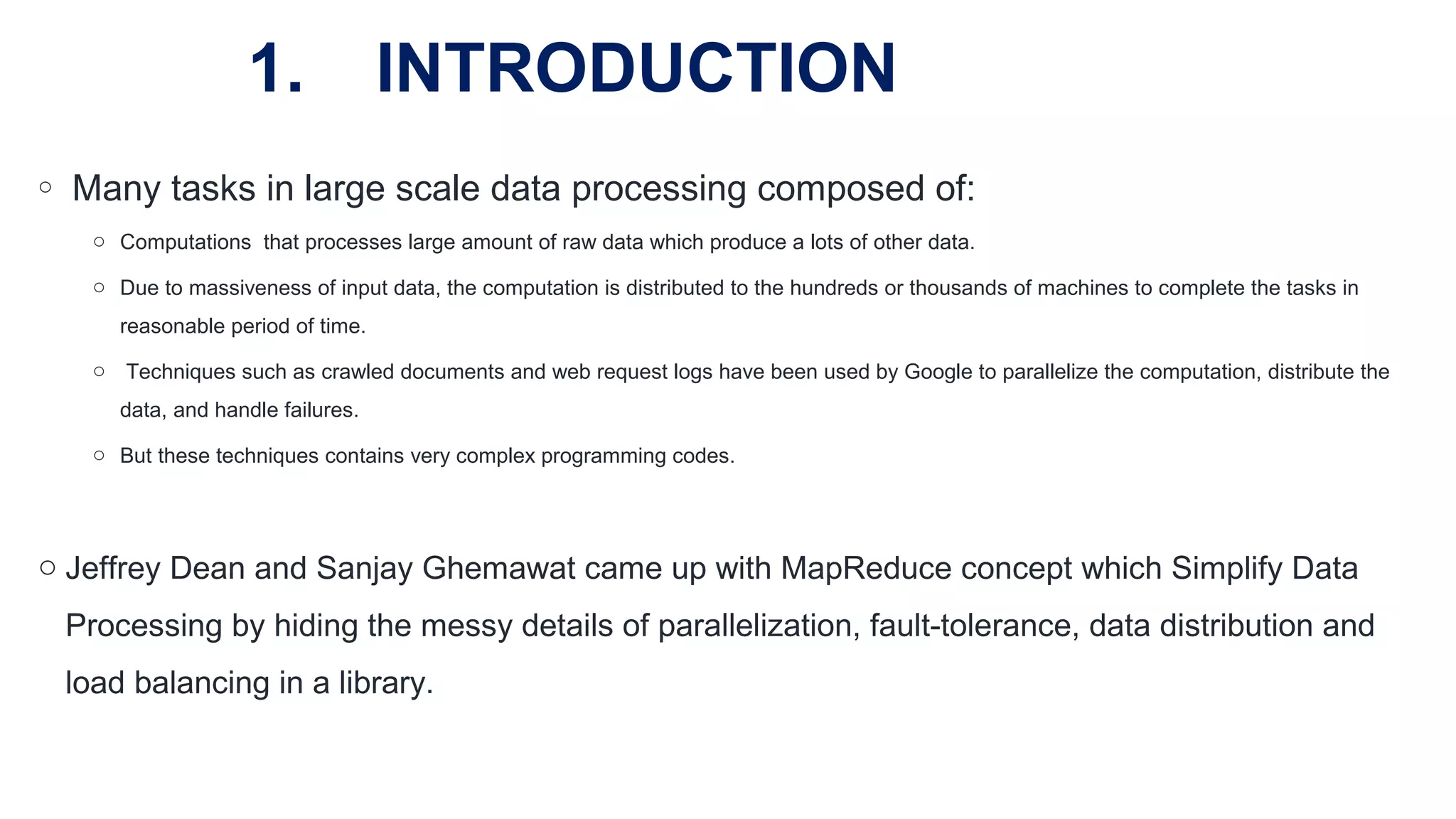 1. INTRODUCTION

○ Many tasks in large scale data processing composed of:

○ Computations that processes large amount of raw data which produce a lots of other data.

○ Due to massiveness of input data, the computation is distributed to the hundreds or thousands of machines to complete the tasks in reasonable period of time.

○ Techniques such as crawled documents and web request logs have been used by Google to parallelize the computation, distribute the data, and handle failures.

○ But these techniques contains very complex programming codes.

○ Jeffrey Dean and Sanjay Ghemawat came up with MapReduce concept which Simplify Data Processing by hiding the messy details of parallelization, fault-tolerance, data distribution and load balancing in a library.